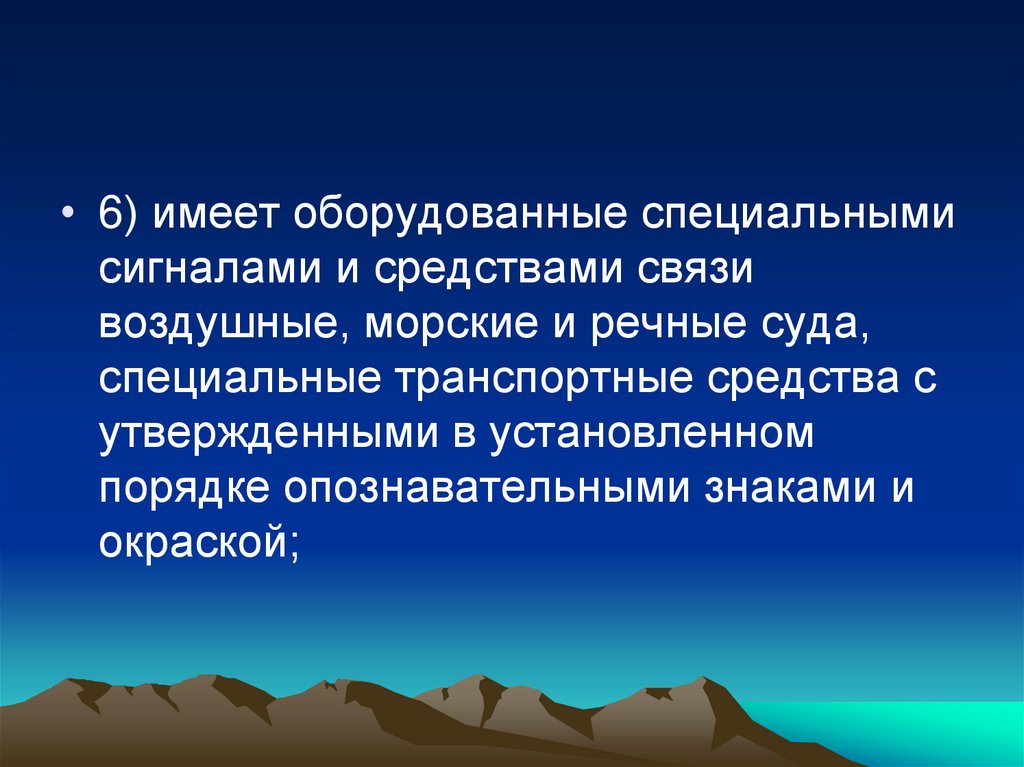 • 6) имеет оборудованные специальными сигналами и средствами связи воздушные, морские и речные суда, специальные транспортные средства с утвержденными в установленном порядке опознавательными знаками и окраской;